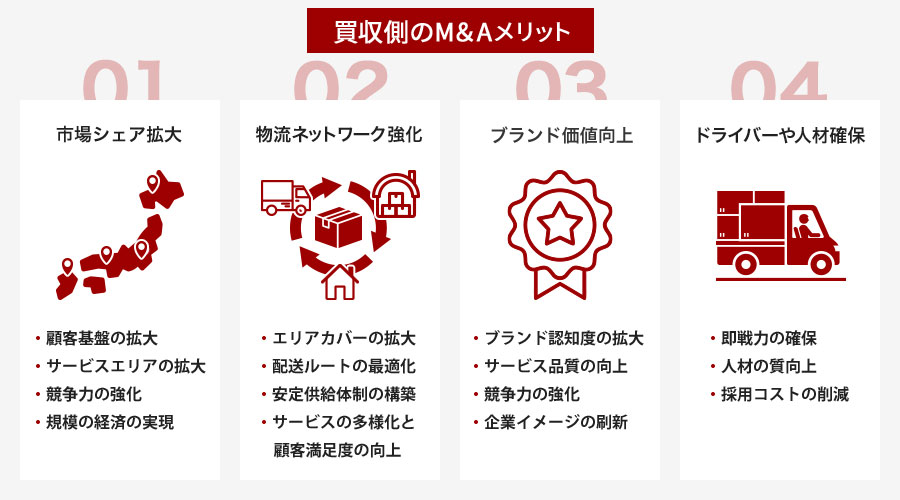 買収側のM&Aメリット

01
市場シェア拡大
・顧客基盤の拡大
・サービスエリアの拡大
・競争力の強化
・規模の経済の実現

02
物流ネットワーク強化
・エリアカバーの拡大
・配送ルートの最適化
・安定供給体制の構築
・サービスの多様化と顧客満足度の向上

03
ブランド価値向上
・ブランド認知度の拡大
・サービス品質の向上
・競争力の強化
・企業イメージの刷新

04
ドライバーや人材確保
・即戦力の確保
・人材の質向上
・採用コストの削減